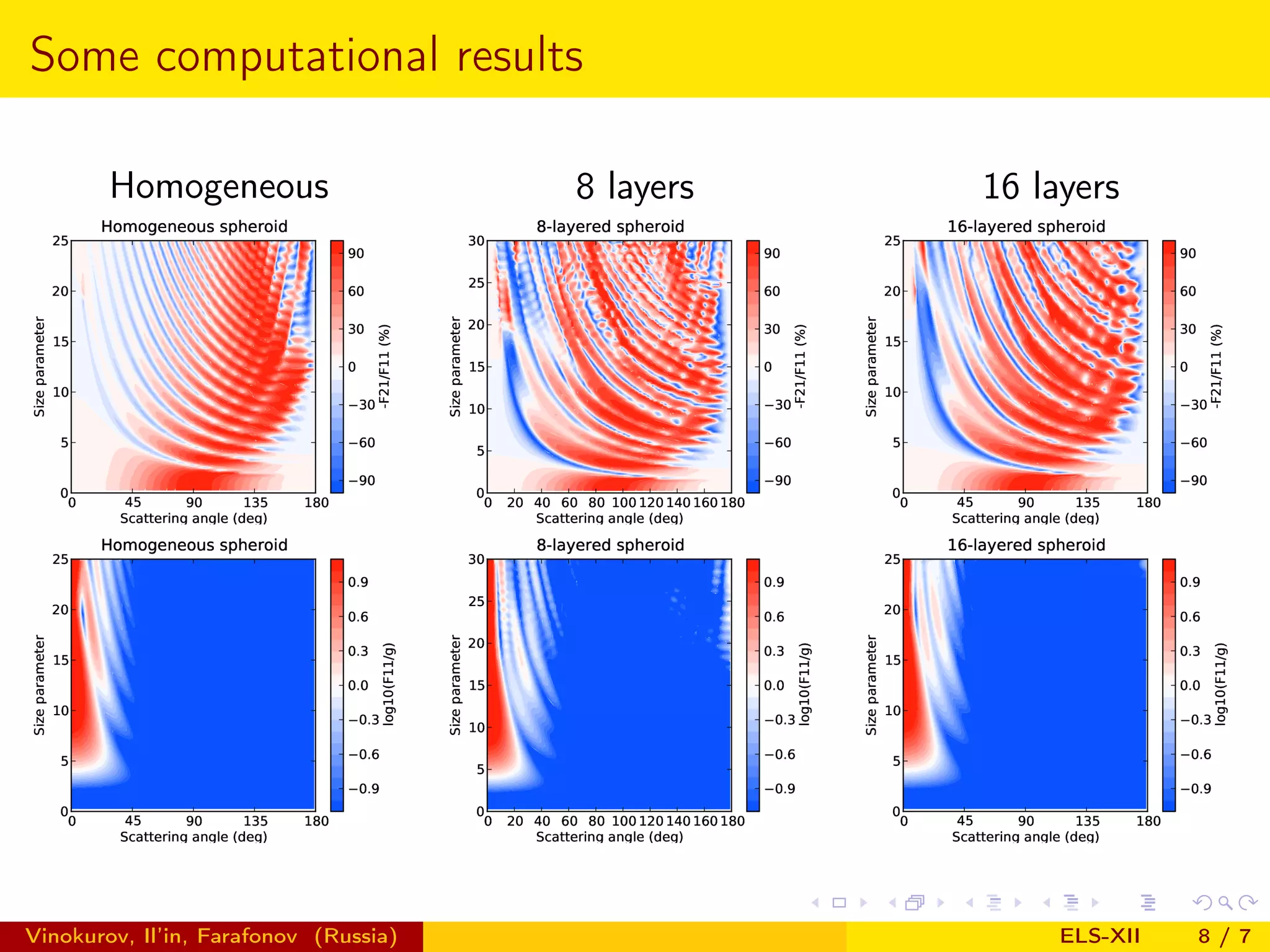 Some computational results

Homogeneous

Homogeneous spheroid

25
20
15
10
5
0

Size parameter

0 45 90 135 180
Scattering angle (deg)

90
60
30
0
−30
−60
−90

-F21/F11 (%)

Homogeneous spheroid

25
20
15
10
5
0

Size parameter

0 45 90 135 180
Scattering angle (deg)

0.9
0.6
0.3
0.0
−0.3
−0.6
−0.9

log10(F11/g)

8 layers

8-layered spheroid

30
25
20
15
10
5
0

Size parameter

0 20 40 60 80 100 120 140 160 180
Scattering angle (deg)

90
60
30
0
−30
−60
−90

-F21/F11 (%)

8-layered spheroid

30
25
20
15
10
5
0

Size parameter

0 20 40 60 80 100 120 140 160 180
Scattering angle (deg)

0.9
0.6
0.3
0.0
−0.3
−0.6
−0.9

log10(F11/g)

16 layers

16-layered spheroid

25
20
15
10
5
0

Size parameter

0 45 90 135 180
Scattering angle (deg)

90
60
30
0
−30
−60
−90

-F21/F11 (%)

16-layered spheroid

25
20
15
10
5
0

Size parameter

0 45 90 135 180
Scattering angle (deg)

0.9
0.6
0.3
0.0
−0.3
−0.6
−0.9

log10(F11/g)

Vinokurov, Il'in, Farafonov (Russia)
ELS-XII 8 / 7